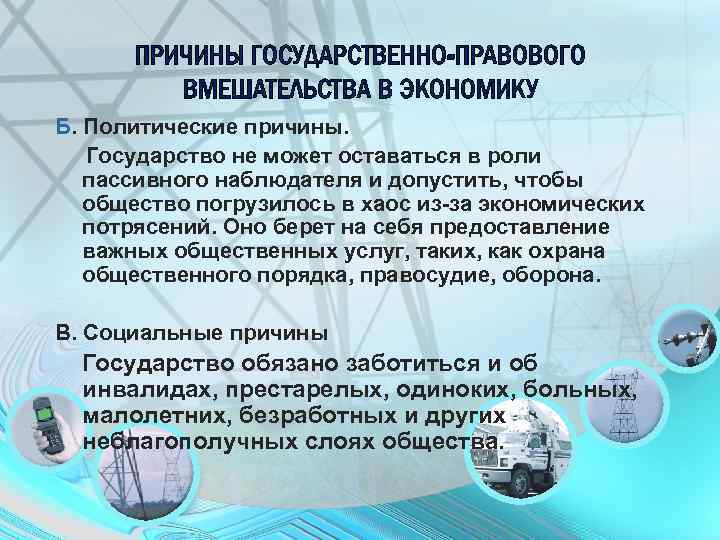 ПРИЧИНЫ ГОСУДАРСТВЕННО-ПРАВОВОГО ВМЕШАТЕЛЬСТВА В ЭКОНОМИКУ

Б. Политические причины.

Государство не может оставаться в роли пассивного наблюдателя и допустить, чтобы общество погрузилось в хаос из-за экономических потрясений. Оно берет на себя предоставление важных общественных услуг, таких, как охрана общественного порядка, правосудие, оборона.

В. Социальные причины

Государство обязано заботиться и об инвалидах, престарелых, одиноких, больных, малолетних, безработных и других неблагополучных слоях общества.